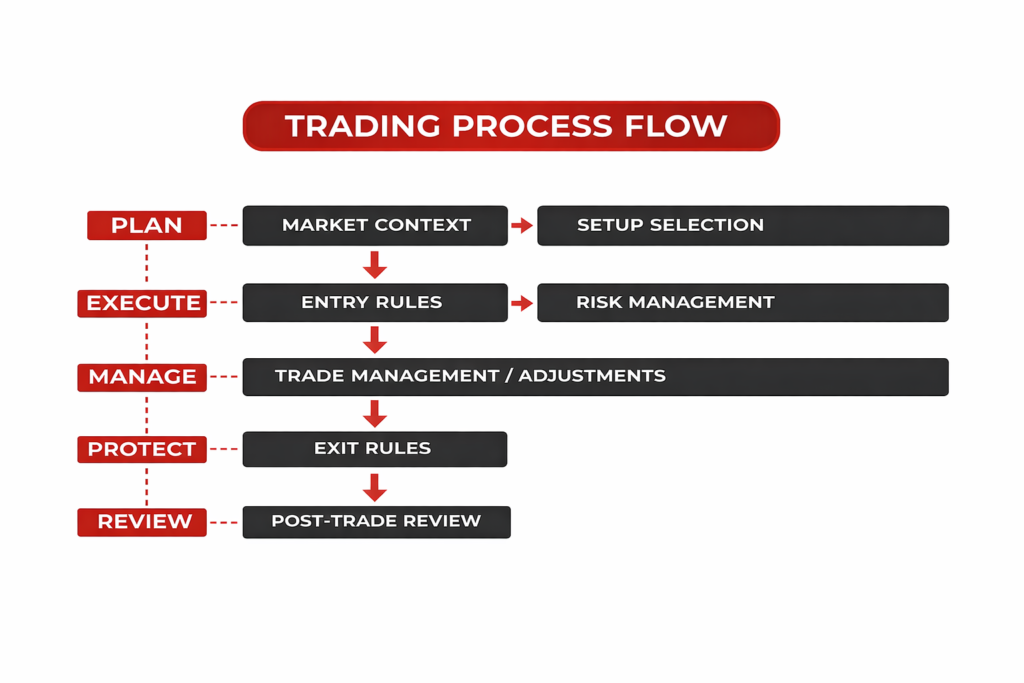 TRADING PROCESS FLOW

PLAN
MARKET CONTEXT
SETUP SELECTION

EXECUTE
ENTRY RULES
RISK MANAGEMENT

MANAGE
TRADE MANAGEMENT / ADJUSTMENTS

PROTECT
EXIT RULES

REVIEW
POST-TRADE REVIEW